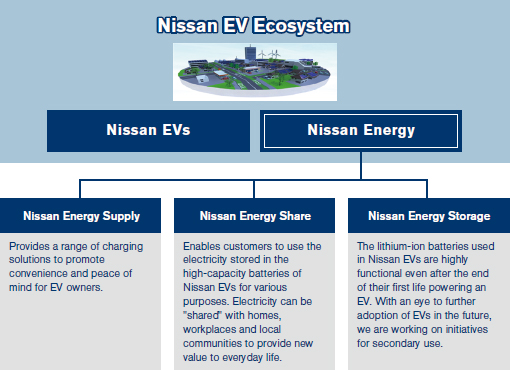 Nissan EV Ecosystem

Nissan EVs

Nissan Energy

Nissan Energy Supply

Provides a range of charging solutions to promote convenience and peace of mind for EV owners.

Nissan Energy Share

Enables customers to use the electricity stored in the high-capacity batteries of Nissan EVs for various purposes. Electricity can be "shared" with homes, workplaces and local communities to provide new value to everyday life.

Nissan Energy Storage

The lithium-ion batteries used in Nissan EVs are highly functional even after the end of their first life powering an EV. With an eye to further adoption of EVs in the future, we are working on initiatives for secondary use.